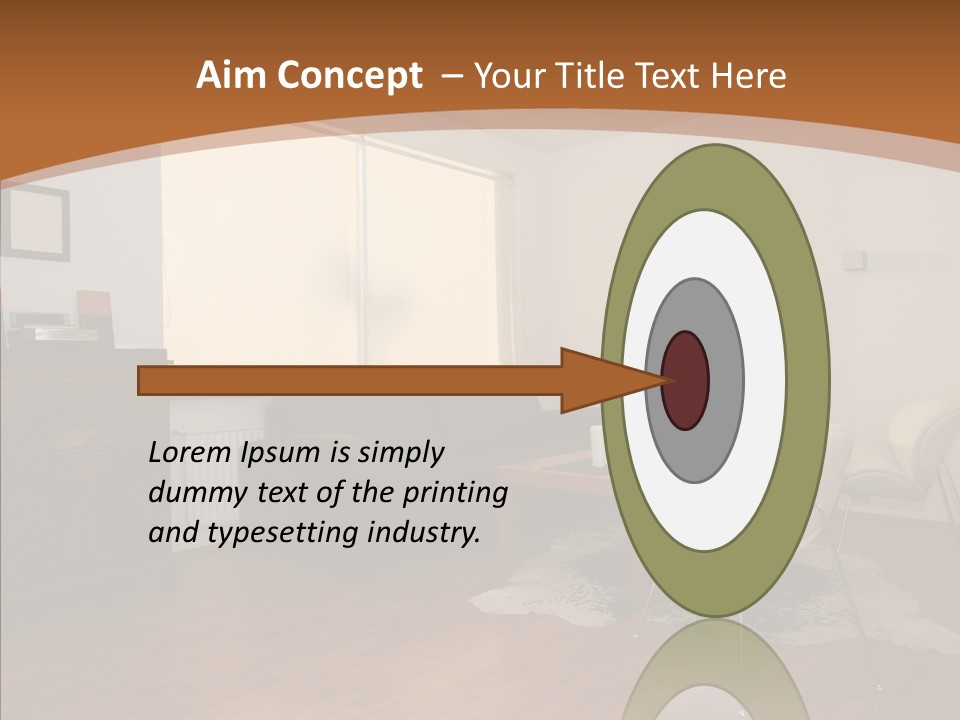 Aim Concept – Your Title Text Here

Lorem Ipsum is simply dummy text of the printing and typesetting industry.